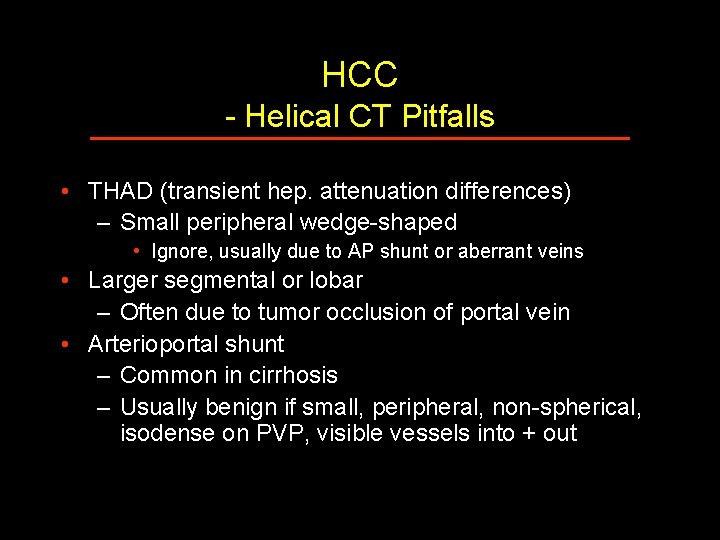 HCC
- Helical CT Pitfalls

• THAD (transient hep. attenuation differences)
– Small peripheral wedge-shaped
• Ignore, usually due to AP shunt or aberrant veins
• Larger segmental or lobar
– Often due to tumor occlusion of portal vein
• Arterioportal shunt
– Common in cirrhosis
– Usually benign if small, peripheral, non-spherical, isodense on PVP, visible vessels into + out